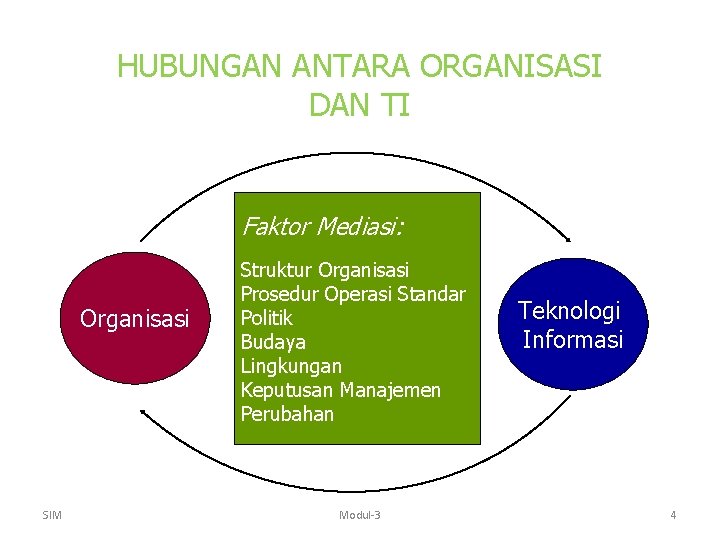 HUBUNGAN ANTARA ORGANISASI DAN TI

Organisasi

Faktor Mediasi:

Struktur Organisasi
Prosedur Operasi Standar
Politik
Budaya
Lingkungan
Keputusan Manajemen
Perubahan

Teknologi Informasi

SIM

Modul-3

4